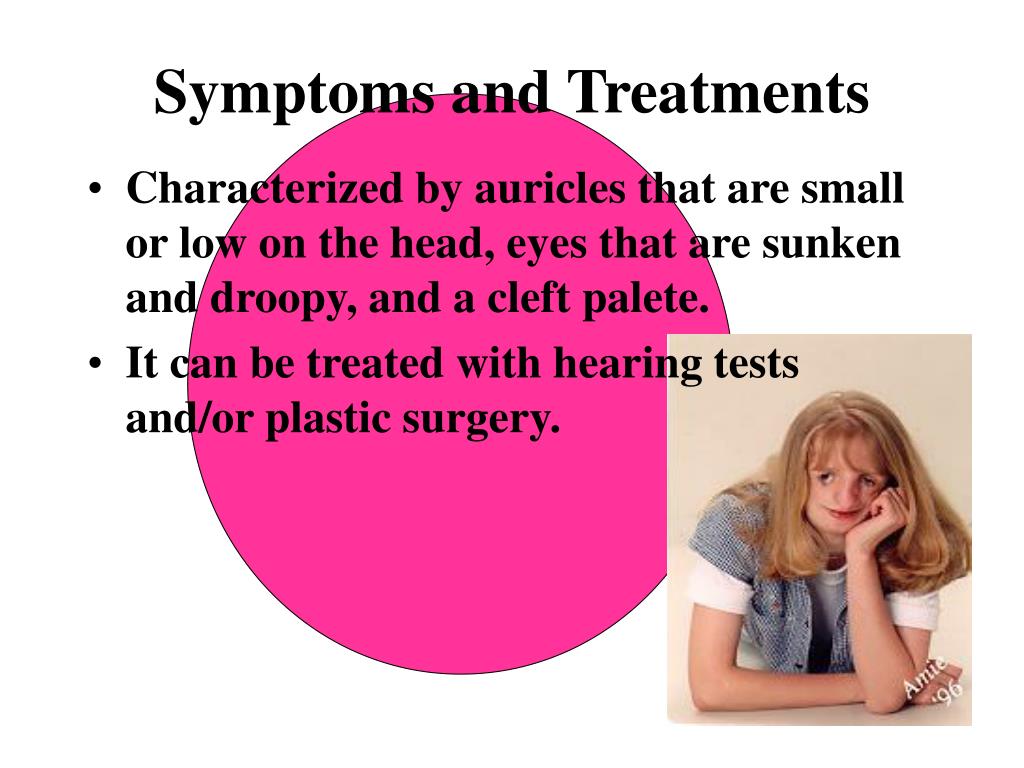 Symptoms and Treatments

• Characterized by auricles that are small or low on the head, eyes that are sunken and droopy, and a cleft palete.

• It can be treated with hearing tests and/or plastic surgery.

Amie '96